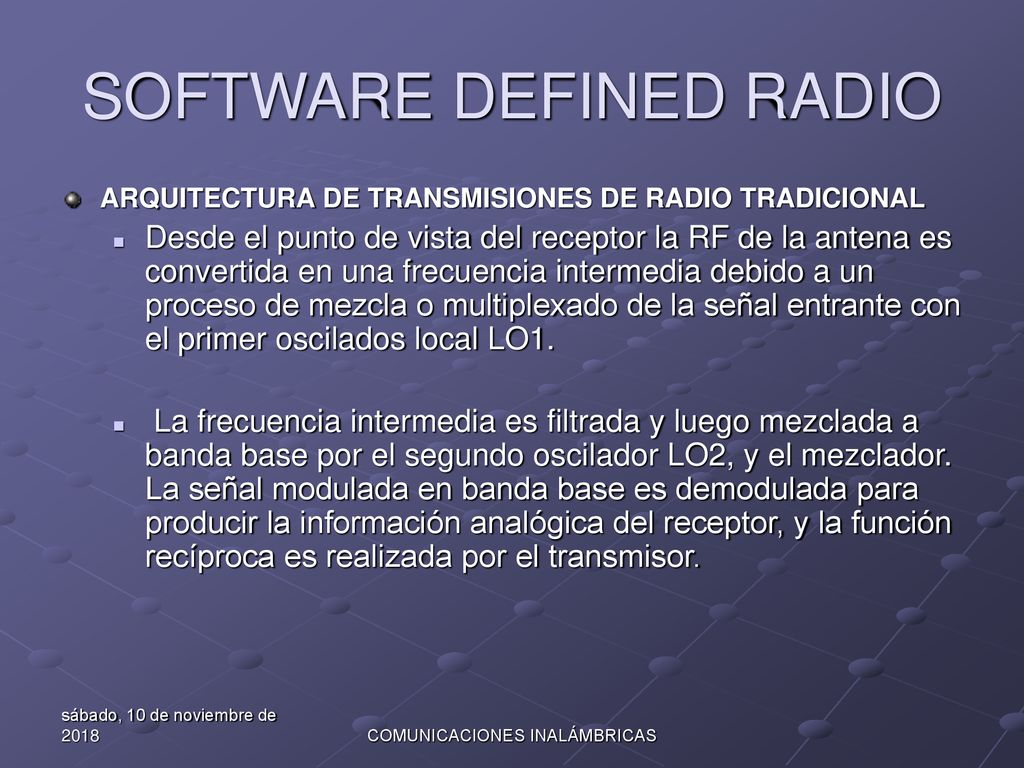 SOFTWARE DEFINED RADIO

ARQUITECTURA DE TRANSMISIONES DE RADIO TRADICIONAL

Desde el punto de vista del receptor la RF de la antena es convertida en una frecuencia intermedia debido a un proceso de mezcla o multiplexado de la señal entrante con el primer oscilados local LO1.

La frecuencia intermedia es filtrada y luego mezclada a banda base por el segundo oscilador LO2, y el mezclador. La señal modulada en banda base es demodulada para producir la información analógica del receptor, y la función recíproca es realizada por el transmisor.

sábado, 10 de noviembre de 2018

COMUNICACIONES INALÁMBRICAS